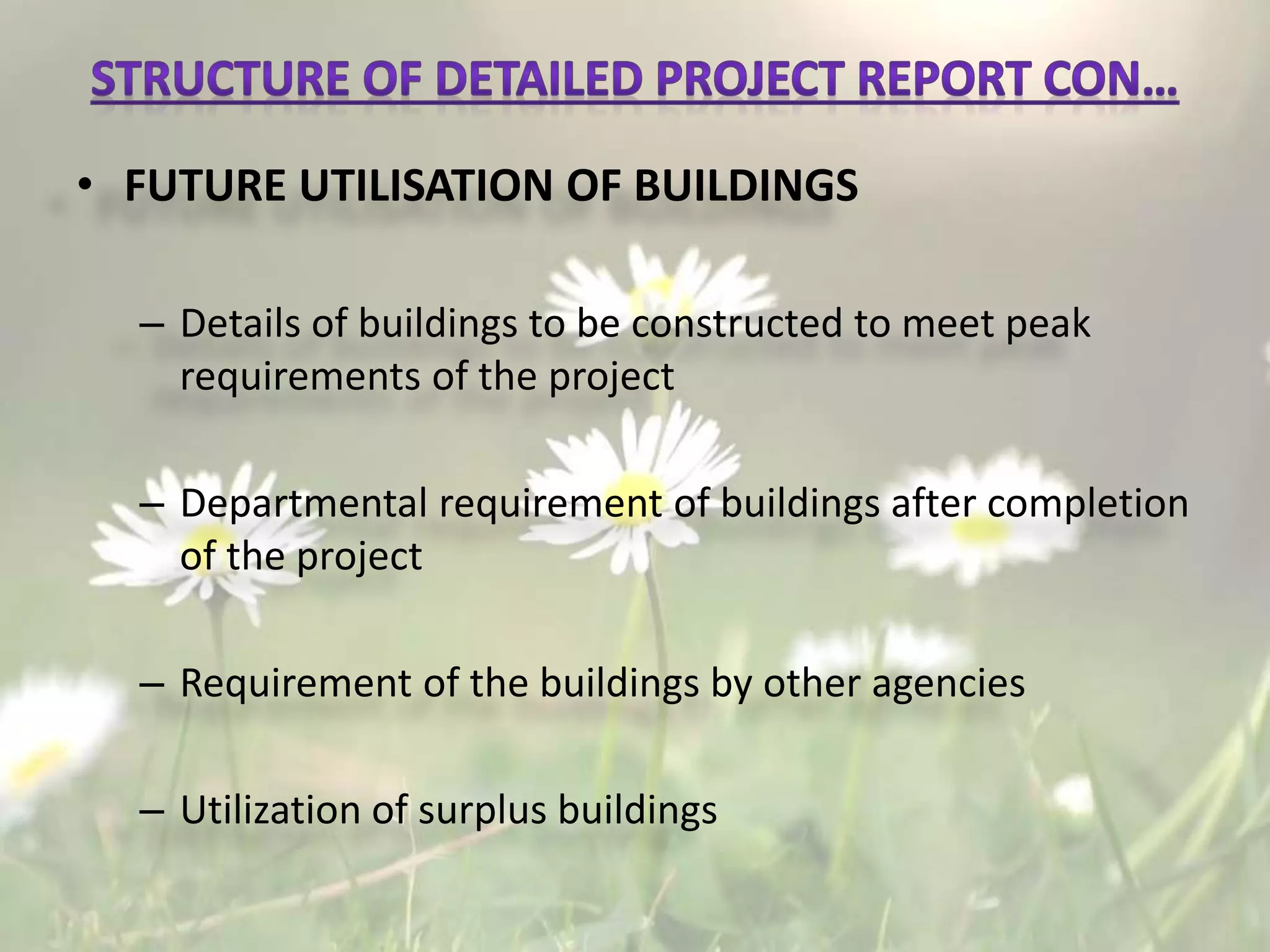 STRUCTURE OF DETAILED PROJECT REPORT CON…

• FUTURE UTILISATION OF BUILDINGS

– Details of buildings to be constructed to meet peak requirements of the project

– Departmental requirement of buildings after completion of the project

– Requirement of the buildings by other agencies

– Utilization of surplus buildings